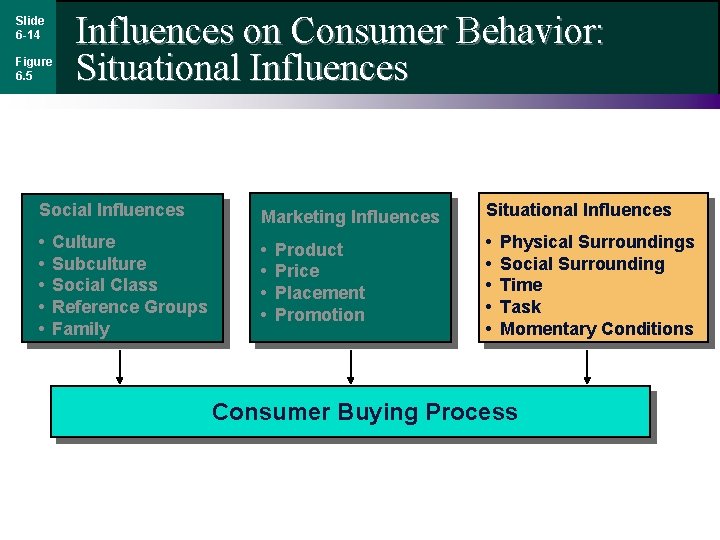 Slide 6-14

Figure 6.5

Influences on Consumer Behavior: Situational Influences

Social Influences
• Culture
• Subculture
• Social Class
• Reference Groups
• Family

Marketing Influences
• Product
• Price
• Placement
• Promotion

Situational Influences
• Physical Surroundings
• Social Surrounding
• Time
• Task
• Momentary Conditions

Consumer Buying Process